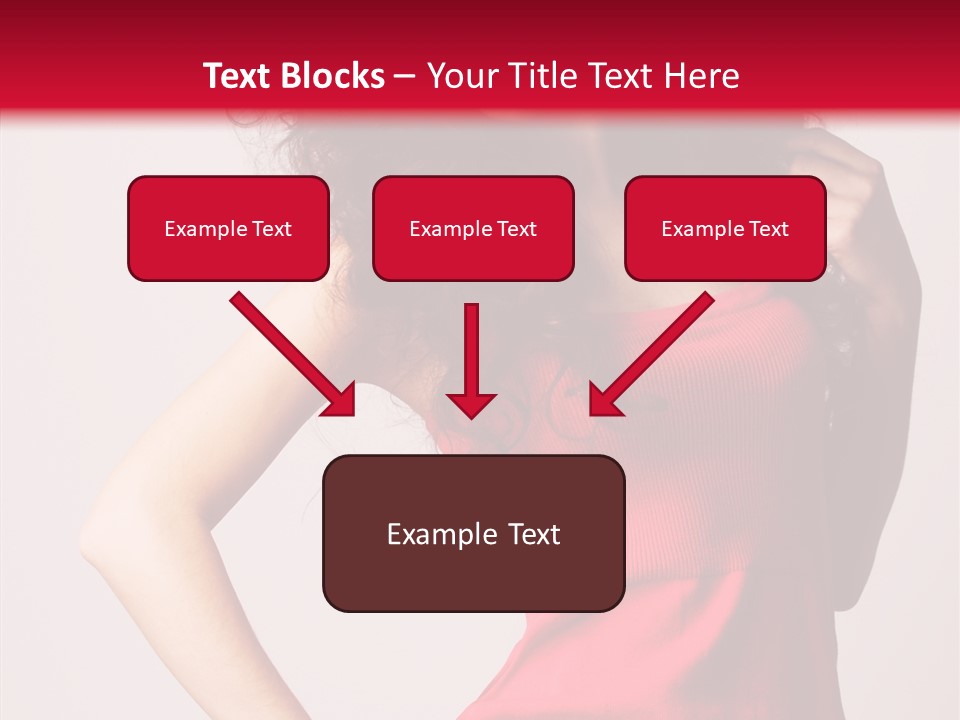 Text Blocks – Your Title Text Here

Example Text

Example Text

Example Text

Example Text